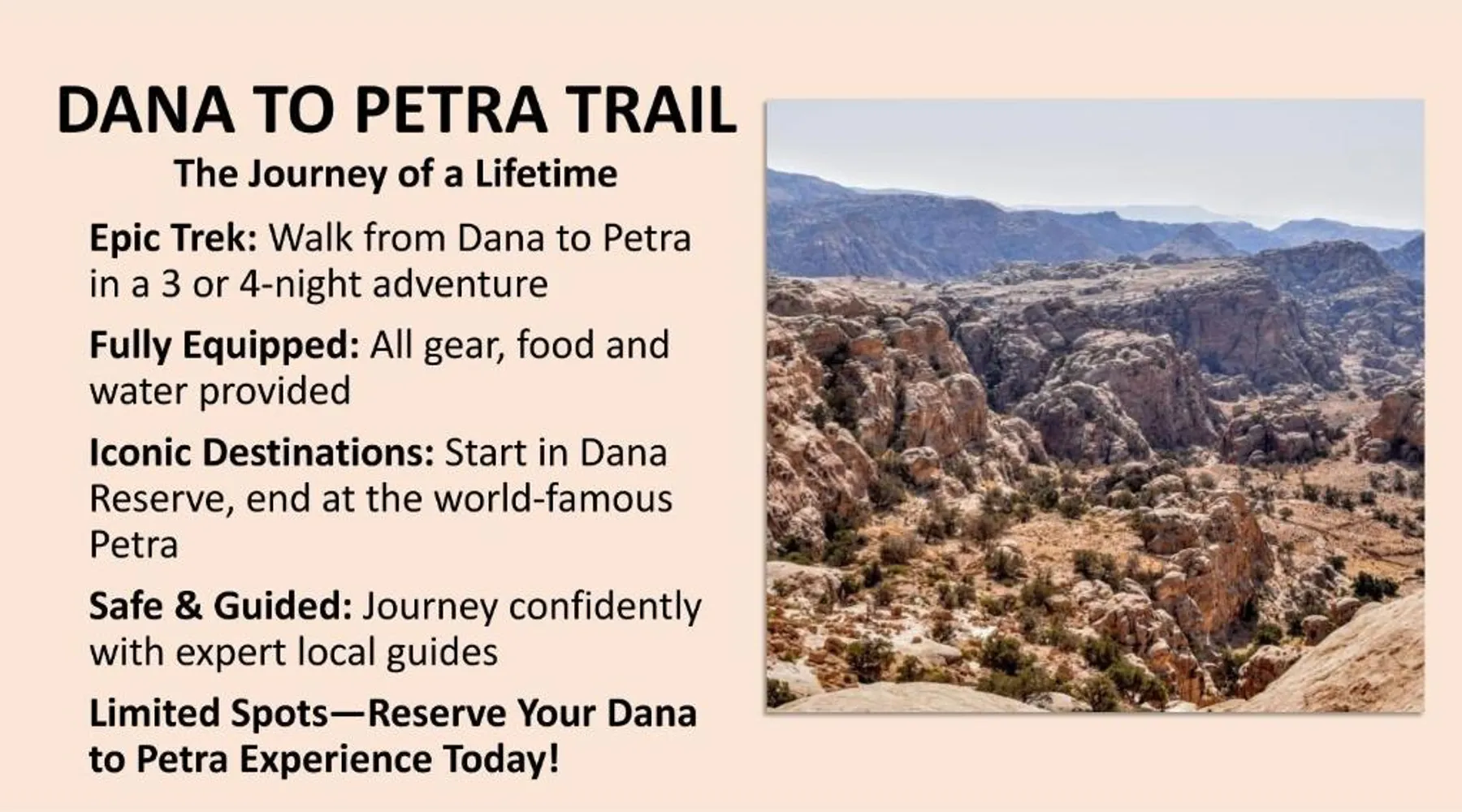 DANA TO PETRA TRAIL

The Journey of a Lifetime

Epic Trek: Walk from Dana to Petra in a 3 or 4-night adventure

Fully Equipped: All gear, food and water provided

Iconic Destinations: Start in Dana Reserve, end at the world-famous Petra

Safe & Guided: Journey confidently with expert local guides

Limited Spots—Reserve Your Dana to Petra Experience Today!